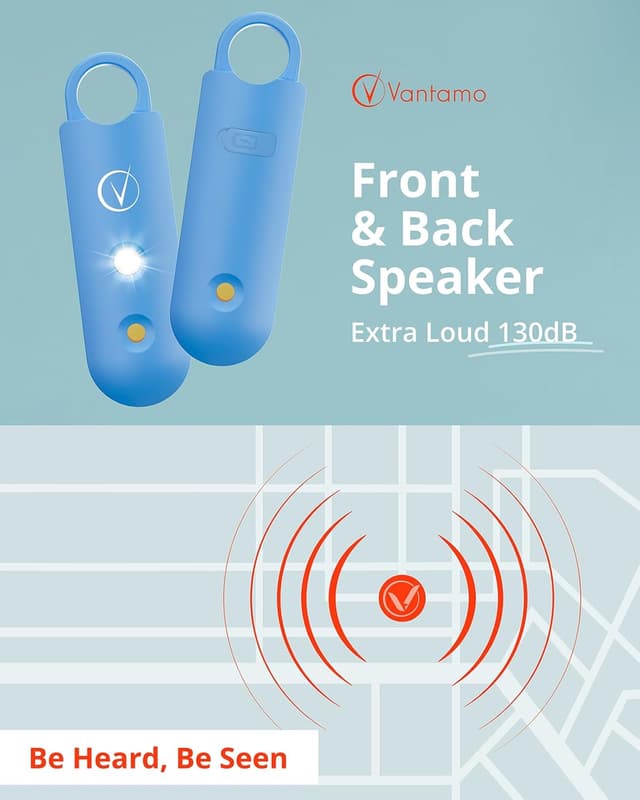 Vantamo

Front & Back Speaker

Extra Loud 130dB

Be Heard, Be Seen